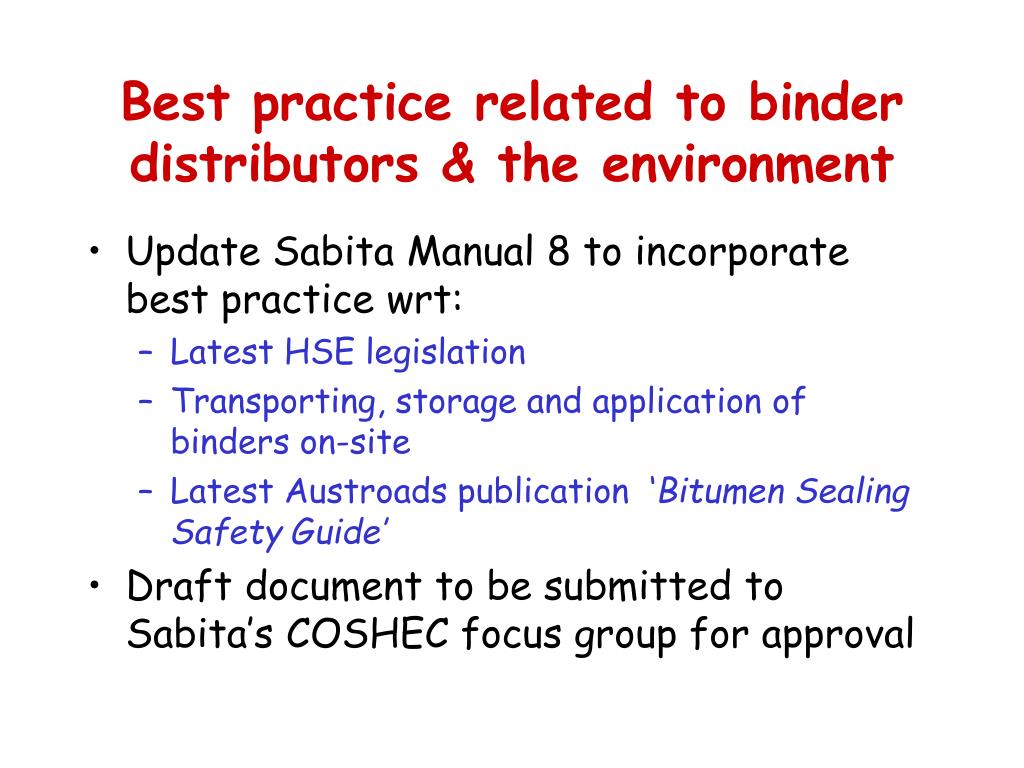 Best practice related to binder distributors & the environment

• Update Sabita Manual 8 to incorporate best practice wrt:
– Latest HSE legislation
– Transporting, storage and application of binders on-site
– Latest Austroads publication ‘Bitumen Sealing Safety Guide’

• Draft document to be submitted to Sabita’s COSHEC focus group for approval